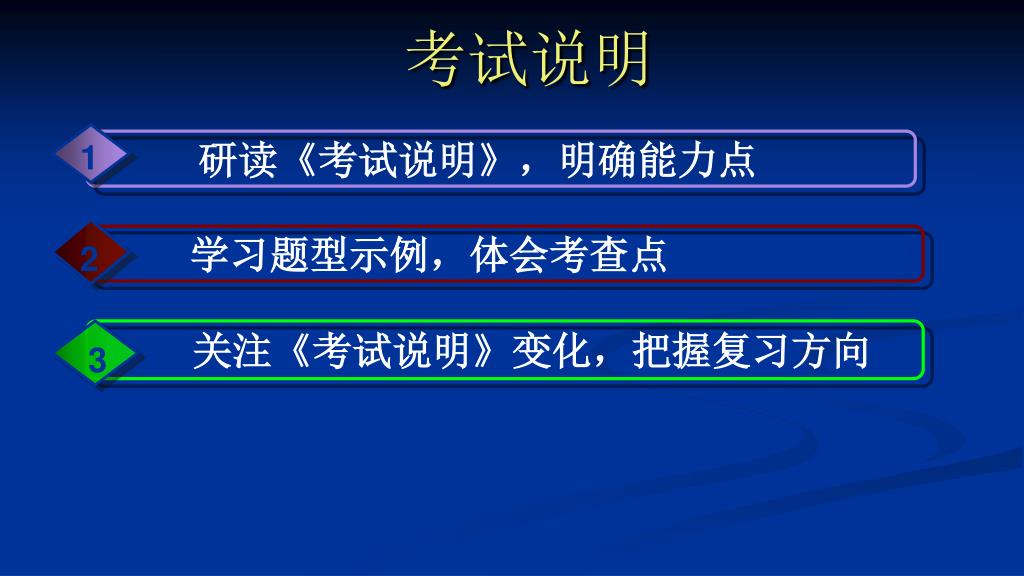 考试说明

1 研读《考试说明》，明确能力点

2 学习题型示例，体会考查点

3 关注《考试说明》变化，把握复习方向